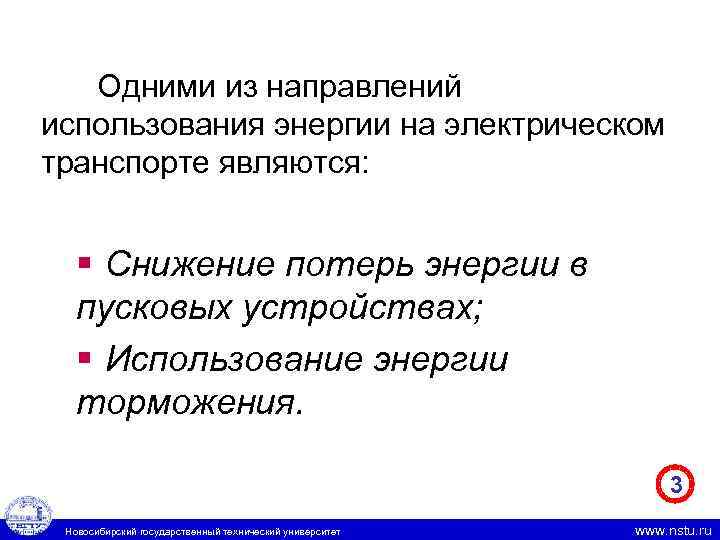 Одними из направлений использования энергии на электрическом транспорте являются:

▪ Снижение потерь энергии в пусковых устройствах;

▪ Использование энергии торможения.

3

Новосибирский государственный технический университет

www.nstu.ru